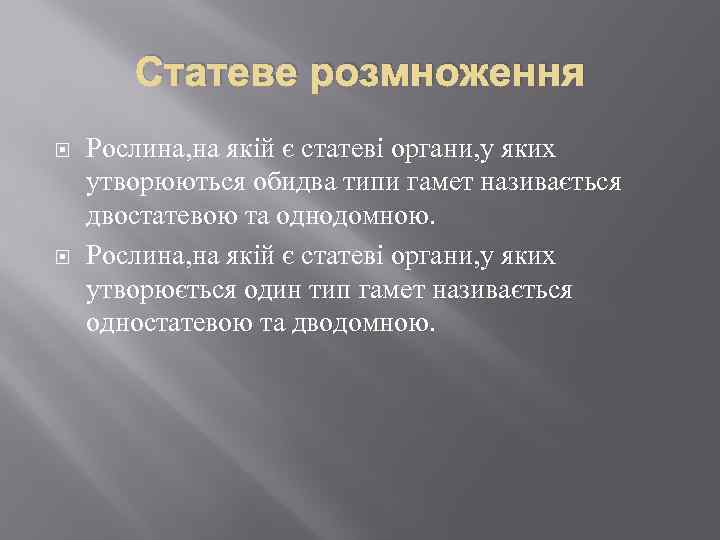 Статеве розмноження

Рослина,на якій є статеві органи,у яких утворюються обидва типи гамет називається двостатевою та однодомною.

Рослина,на якій є статеві органи,у яких утворюється один тип гамет називається одностатевою та дводомною.